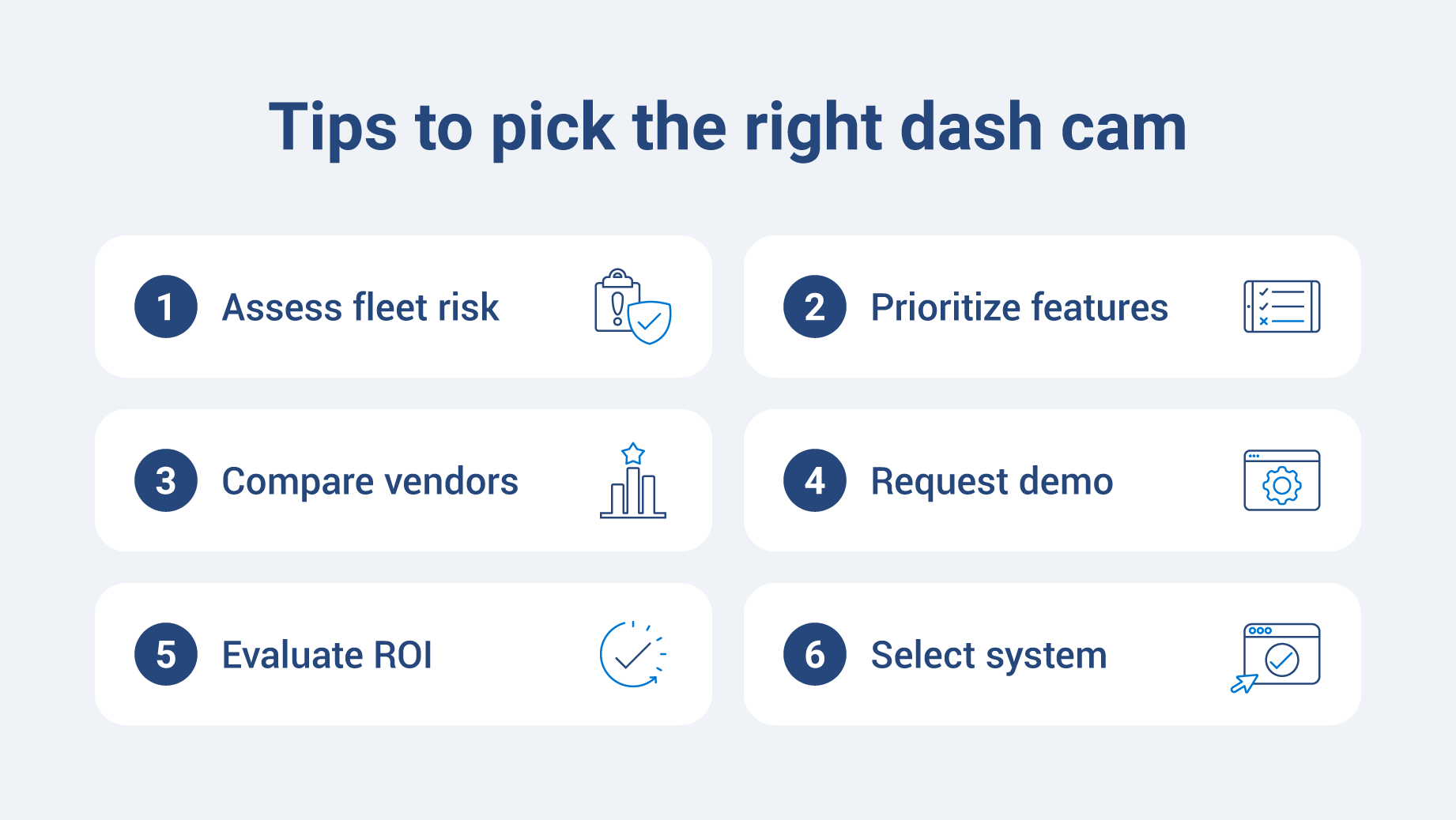 Tips to pick the right dash cam

1 Assess fleet risk

2 Prioritize features

3 Compare vendors

4 Request demo

5 Evaluate ROI

6 Select system